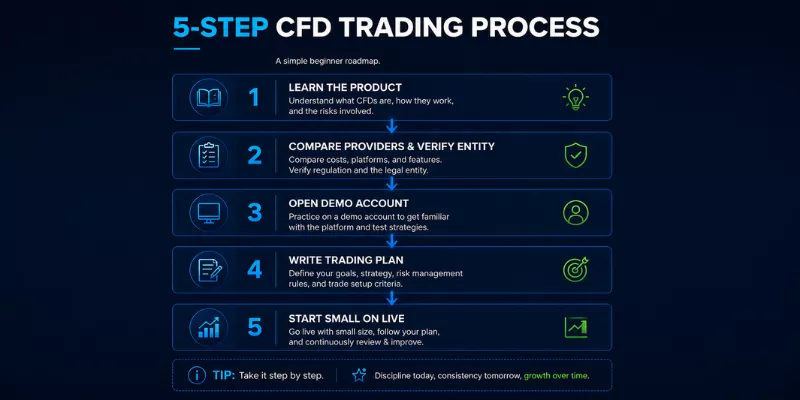 5-STEP CFD TRADING PROCESS

A simple beginner roadmap.

1 LEARN THE PRODUCT
Understand what CFDs are, how they work, and the risks involved.

2 COMPARE PROVIDERS & VERIFY ENTITY
Compare costs, platforms, and features. Verify regulation and the legal entity.

3 OPEN DEMO ACCOUNT
Practice on a demo account to get familiar with the platform and test strategies.

4 WRITE TRADING PLAN
Define your goals, strategy, risk management rules, and trade setup criteria.

5 START SMALL ON LIVE
Go live with small size, follow your plan, and continuously review & improve.

TIP: Take it step by step.

Discipline today, consistency tomorrow, growth over time.